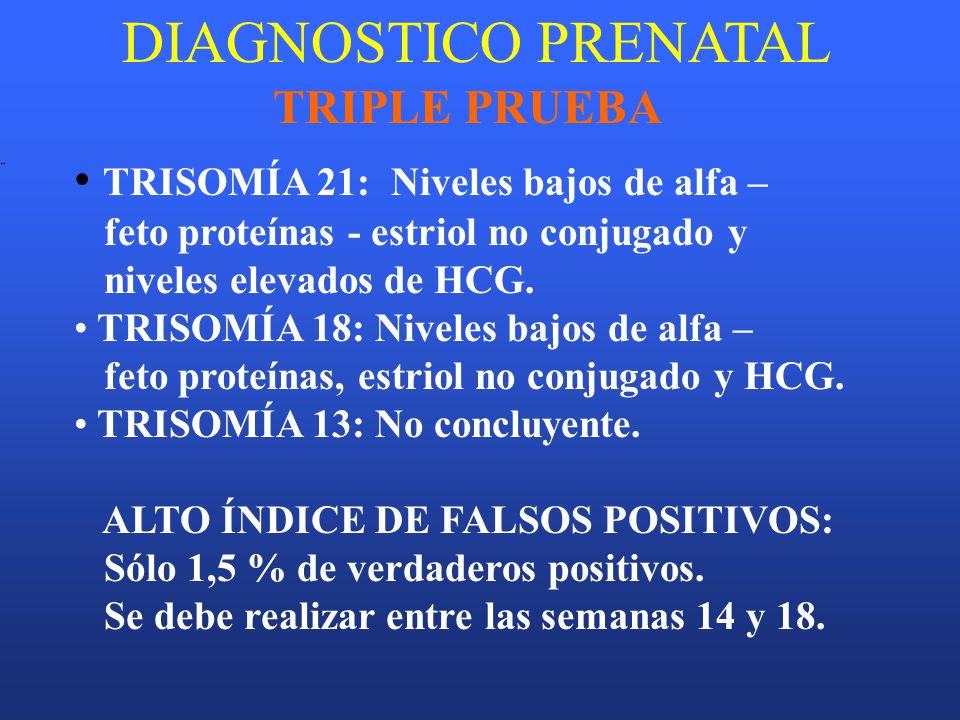 DIAGNOSTICO PRENATAL
TRIPLE PRUEBA

• TRISOMÍA 21: Niveles bajos de alfa – feto proteínas - estriol no conjugado y niveles elevados de HCG.
• TRISOMÍA 18: Niveles bajos de alfa – feto proteínas, estriol no conjugado y HCG.
• TRISOMÍA 13: No concluyente.

ALTO ÍNDICE DE FALSOS POSITIVOS:
Sólo 1,5 % de verdaderos positivos.
Se debe realizar entre las semanas 14 y 18.